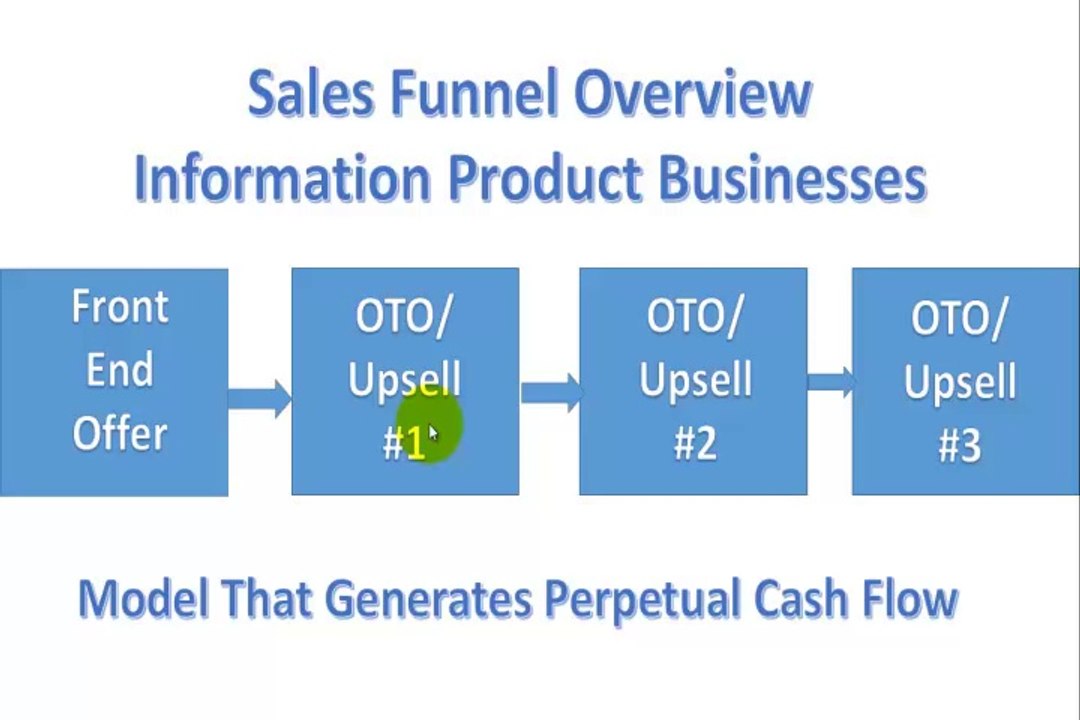 Sales Funnel Overview
Information Product Businesses

Front End Offer

OTO/ Upsell #1

OTO/ Upsell #2

OTO/ Upsell #3

Model That Generates Perpetual Cash Flow